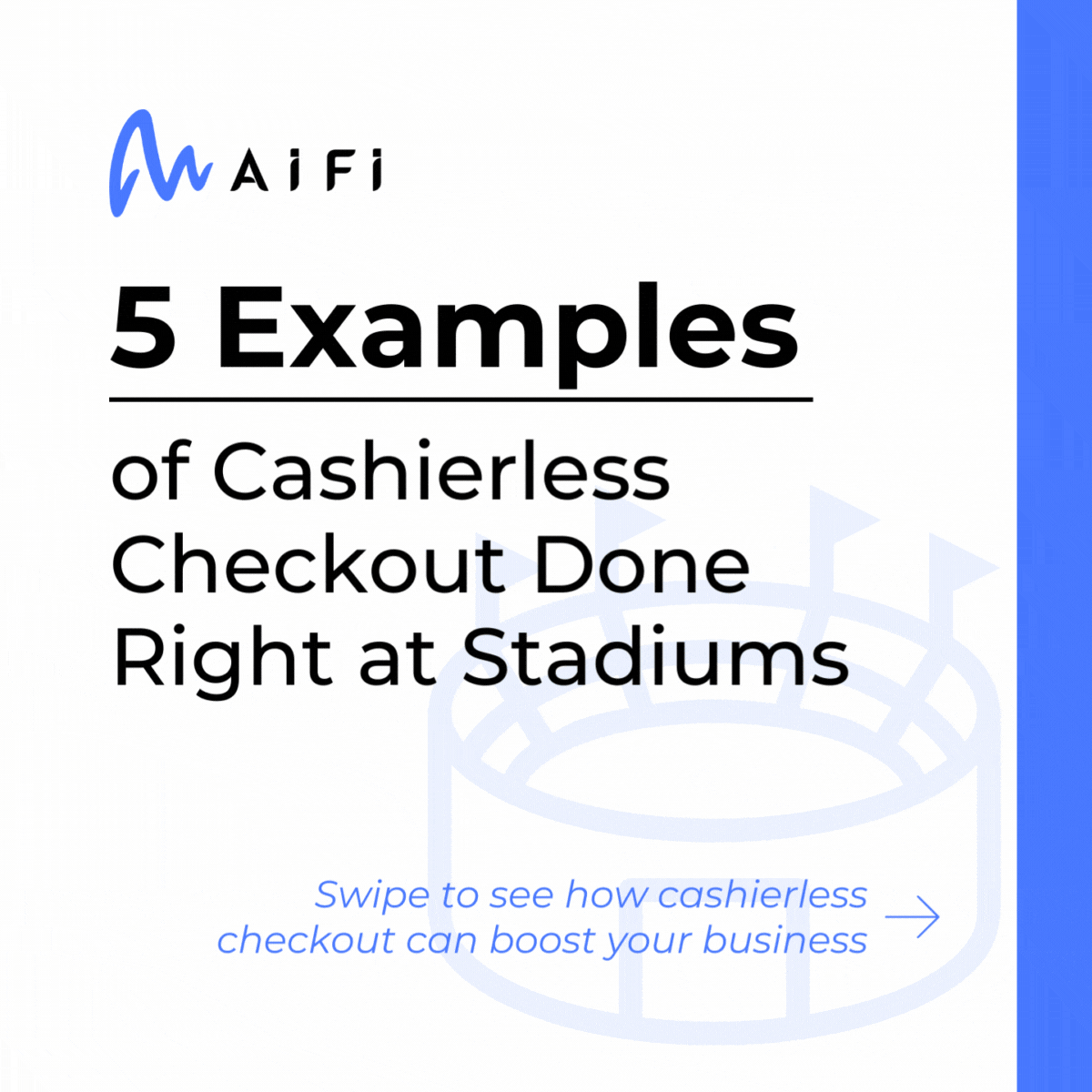 AiFi

5 Examples

of Cashierless Checkout Done Right at Stadiums

Swipe to see how cashierless checkout can boost your business